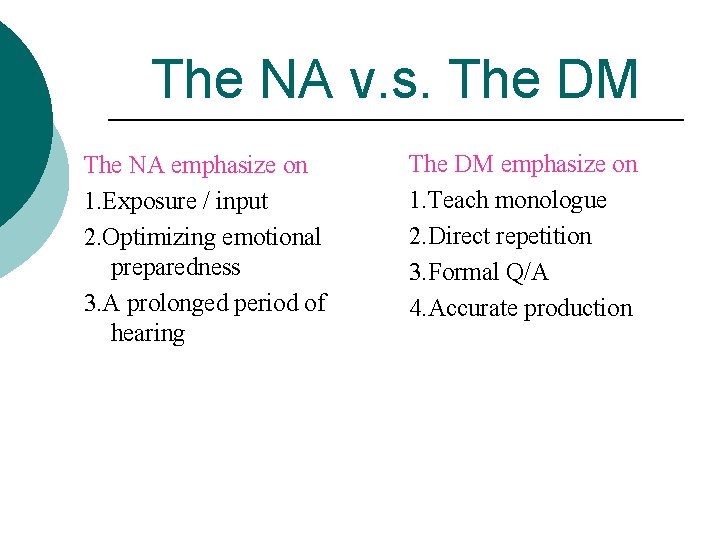 The NA v.s. The DM

The NA emphasize on
1.Exposure / input
2.Optimizing emotional preparedness
3.A prolonged period of hearing

The DM emphasize on
1.Teach monologue
2.Direct repetition
3.Formal Q/A
4.Accurate production